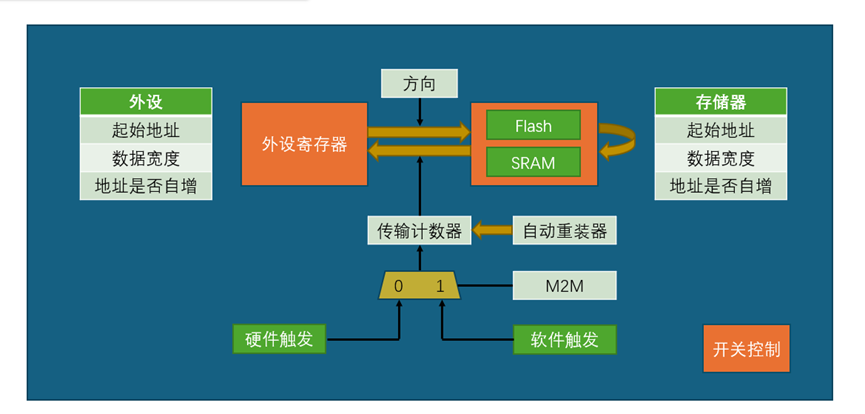 外设
起始地址
数据宽度
地址是否自增

方向

外设寄存器

Flash
SRAM

存储器
起始地址
数据宽度
地址是否自增

传输计数器
自动重装器

0 1
M2M

硬件触发
软件触发

开关控制